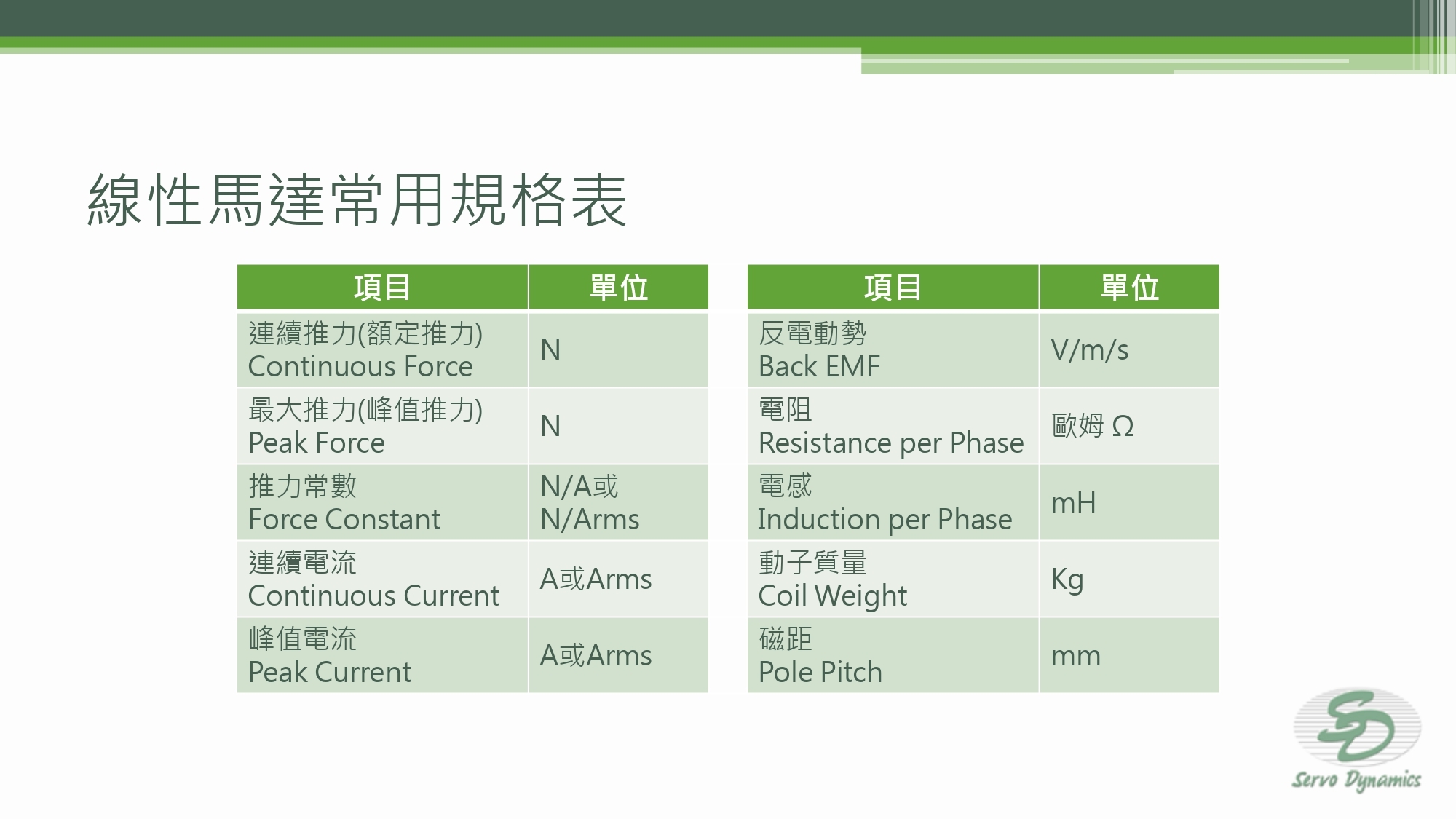 線性馬達常用規格表

| 項目 | 單位 |
|---|---|
| 連續推力(額定推力) Continuous Force | N |
| 最大推力(峰值推力) Peak Force | N |
| 推力常數 Force Constant | N/A或 N/Arms |
| 連續電流 Continuous Current | A或Arms |
| 峰值電流 Peak Current | A或Arms |

| 項目 | 單位 |
|---|---|
| 反電動勢 Back EMF | V/m/s |
| 電阻 Resistance per Phase | 歐姆 Ω |
| 電感 Induction per Phase | mH |
| 動子質量 Coil Weight | Kg |
| 磁距 Pole Pitch | mm |

SD
Servo Dynamics